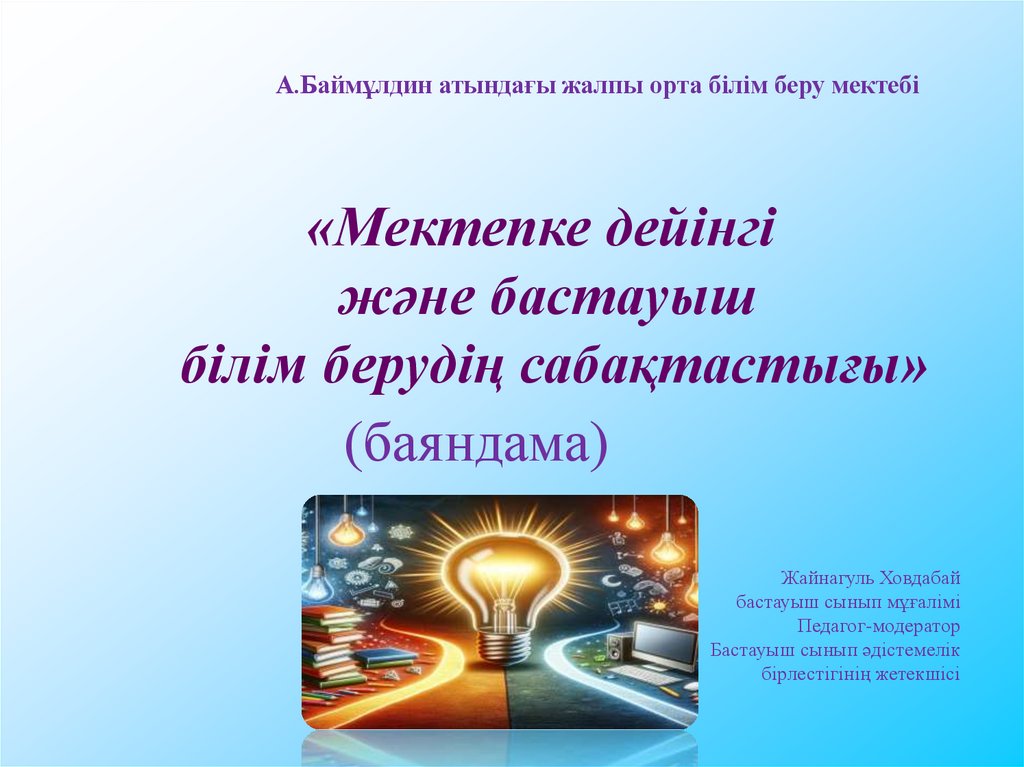 А.Баймұлдин атындағы жалпы орта білім беру мектебі

«Мектепке дейінгі және бастауыш білім берудің сабақтастығы»

(баяндама)

Жайнагуль Ховдабай
бастауыш сынып мұғалімі
Педагог-модератор
Бастауыш сынып әдістемелік бірлестігінің жетекшісі